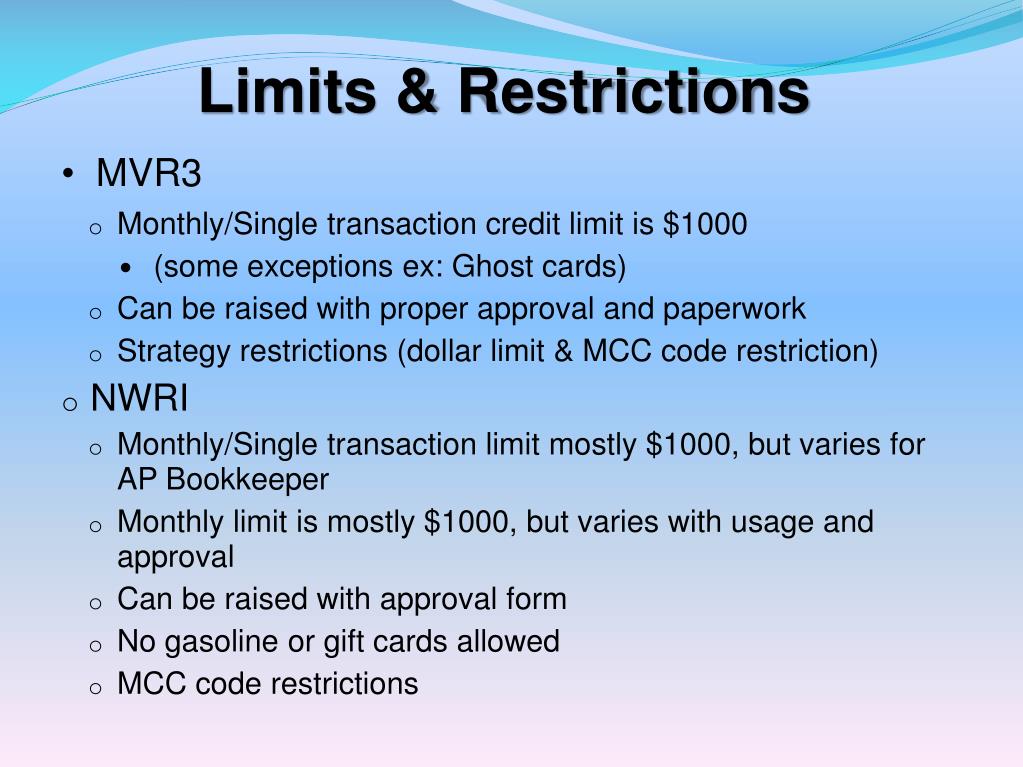 Limits & Restrictions

• MVR3

o Monthly/Single transaction credit limit is \$1000

• (some exceptions ex: Ghost cards)

o Can be raised with proper approval and paperwork

o Strategy restrictions (dollar limit & MCC code restriction)

o NWRI

o Monthly/Single transaction limit mostly \$1000, but varies for AP Bookkeeper

o Monthly limit is mostly \$1000, but varies with usage and approval

o Can be raised with approval form

o No gasoline or gift cards allowed

o MCC code restrictions